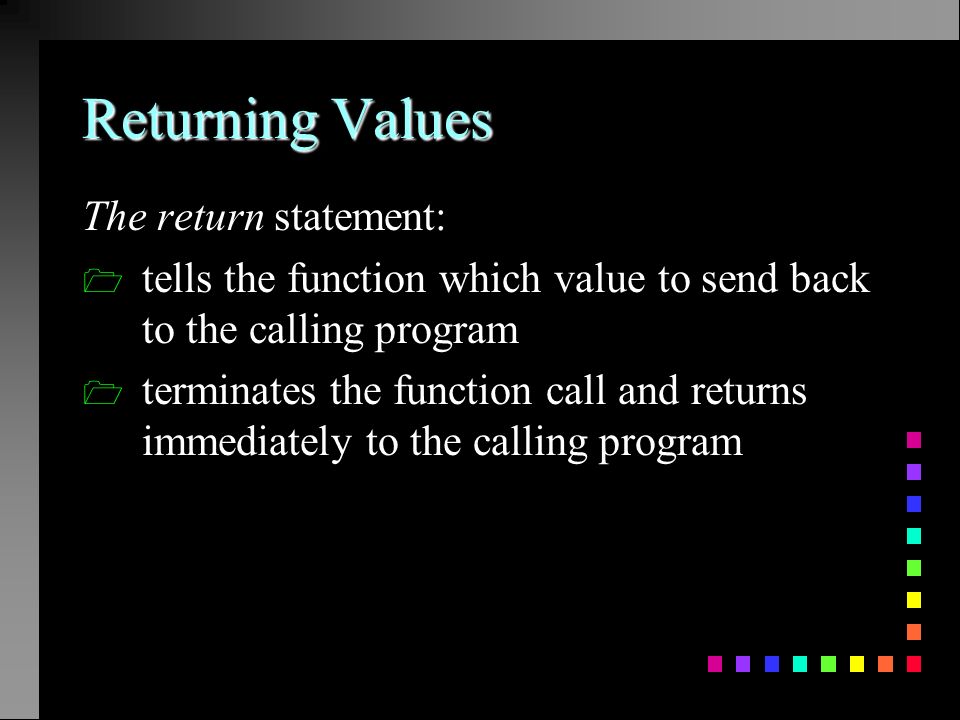 Returning Values

The return statement:

tells the function which value to send back to the calling program

terminates the function call and returns immediately to the calling program